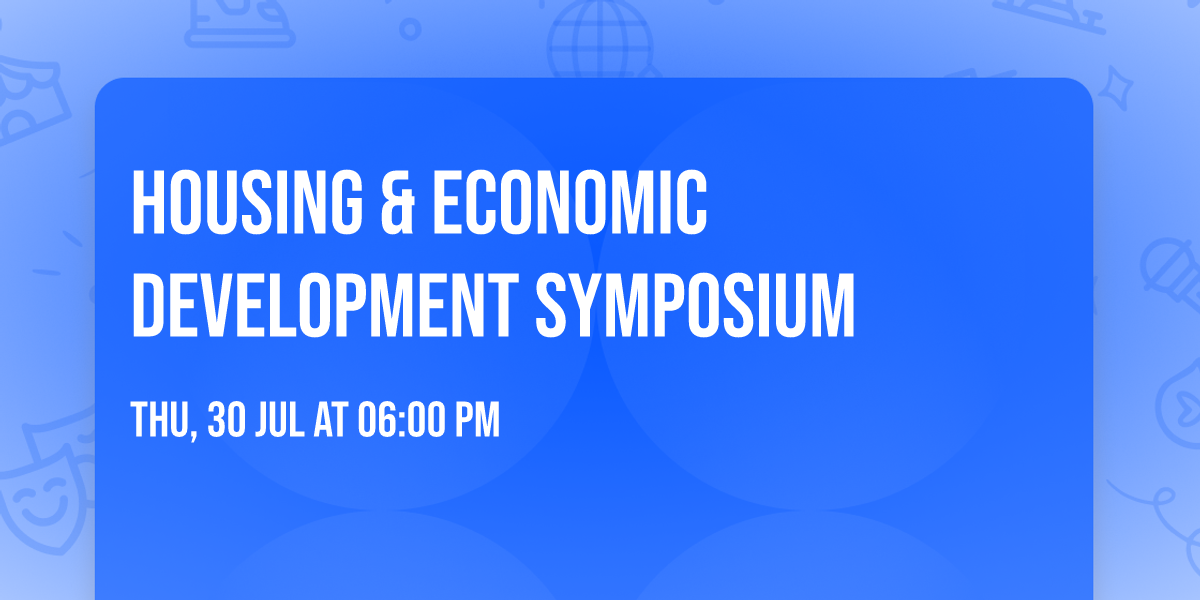 HOUSING & ECONOMIC DEVELOPMENT SYMPOSIUM

THU, 30 JUL AT 06:00 PM